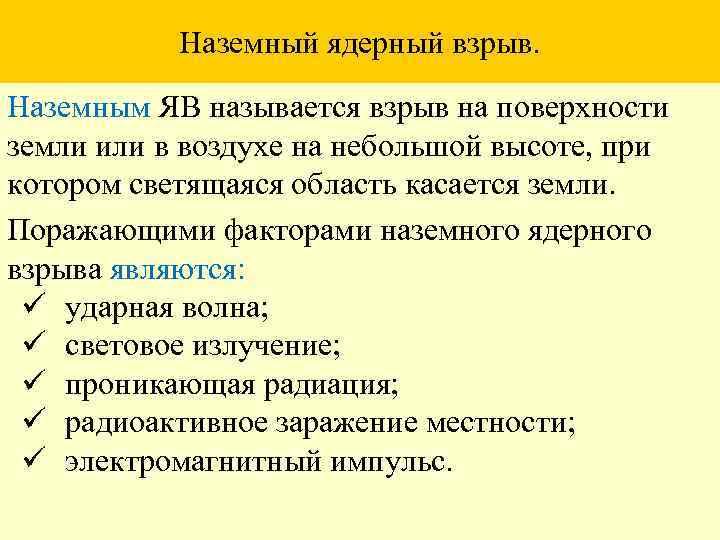 Наземный ядерный взрыв.

Наземным ЯВ называется взрыв на поверхности земли или в воздухе на небольшой высоте, при котором светящаяся область касается земли.

Поражающими факторами наземного ядерного взрыва являются:

✓ ударная волна;
✓ световое излучение;
✓ проникающая радиация;
✓ радиоактивное заражение местности;
✓ электромагнитный импульс.